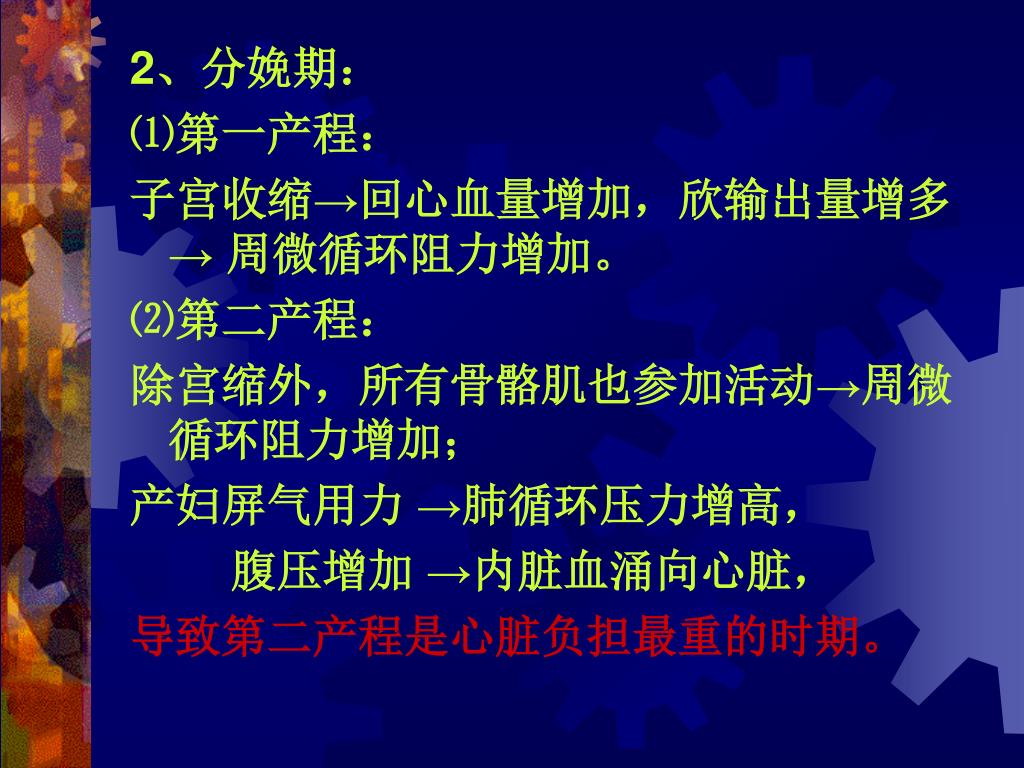 2、分娩期：
⑴第一产程：
子宫收缩→回心血量增加，欣输出量增多→ 周微循环阻力增加。
⑵第二产程：
除宫缩外，所有骨骼肌也参加活动→周微循环阻力增加；
产妇屏气用力 →肺循环压力增高，
腹压增加 →内脏血涌向心脏，
导致第二产程是心脏负担最重的时期。